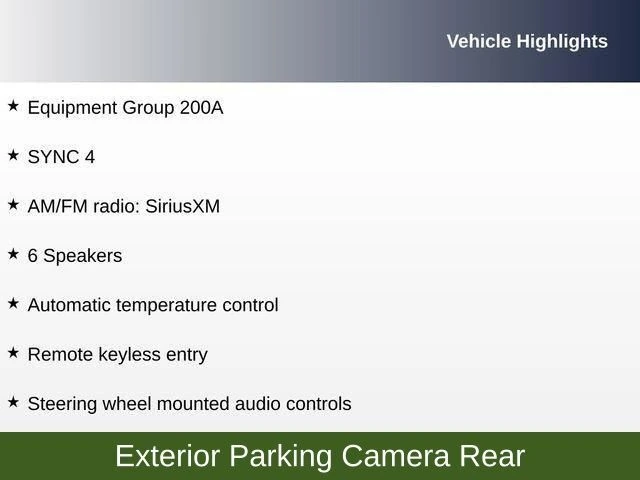 Vehicle Highlights

★ Equipment Group 200A

★ SYNC 4

★ AM/FM radio: SiriusXM

★ 6 Speakers

★ Automatic temperature control

★ Remote keyless entry

★ Steering wheel mounted audio controls

Exterior Parking Camera Rear